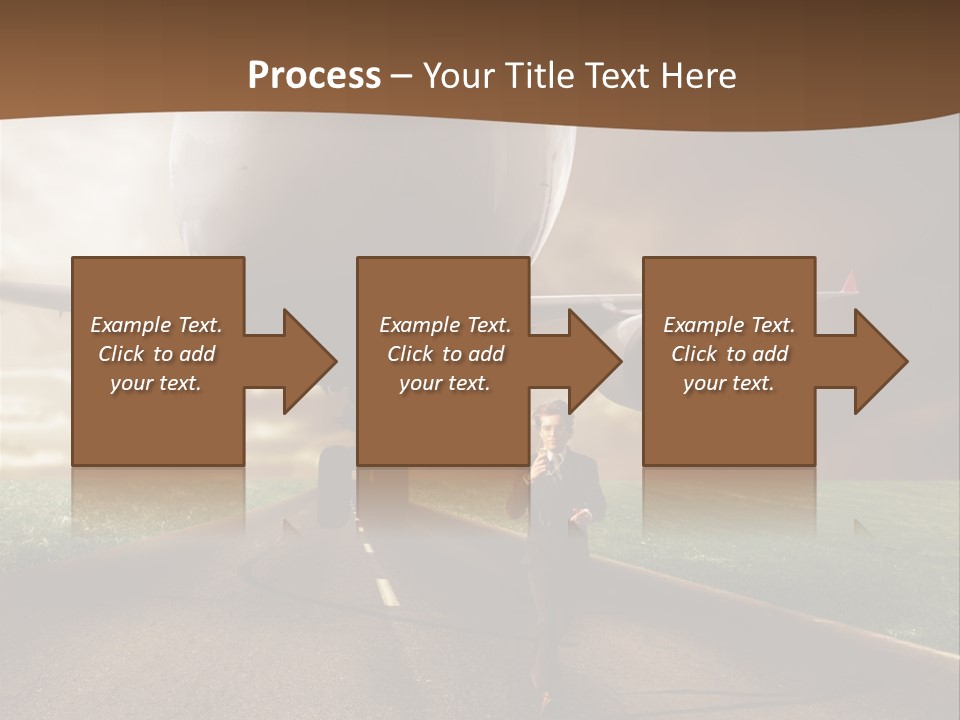 Process – Your Title Text Here

Example Text. Click to add your text.

Example Text. Click to add your text.

Example Text. Click to add your text.